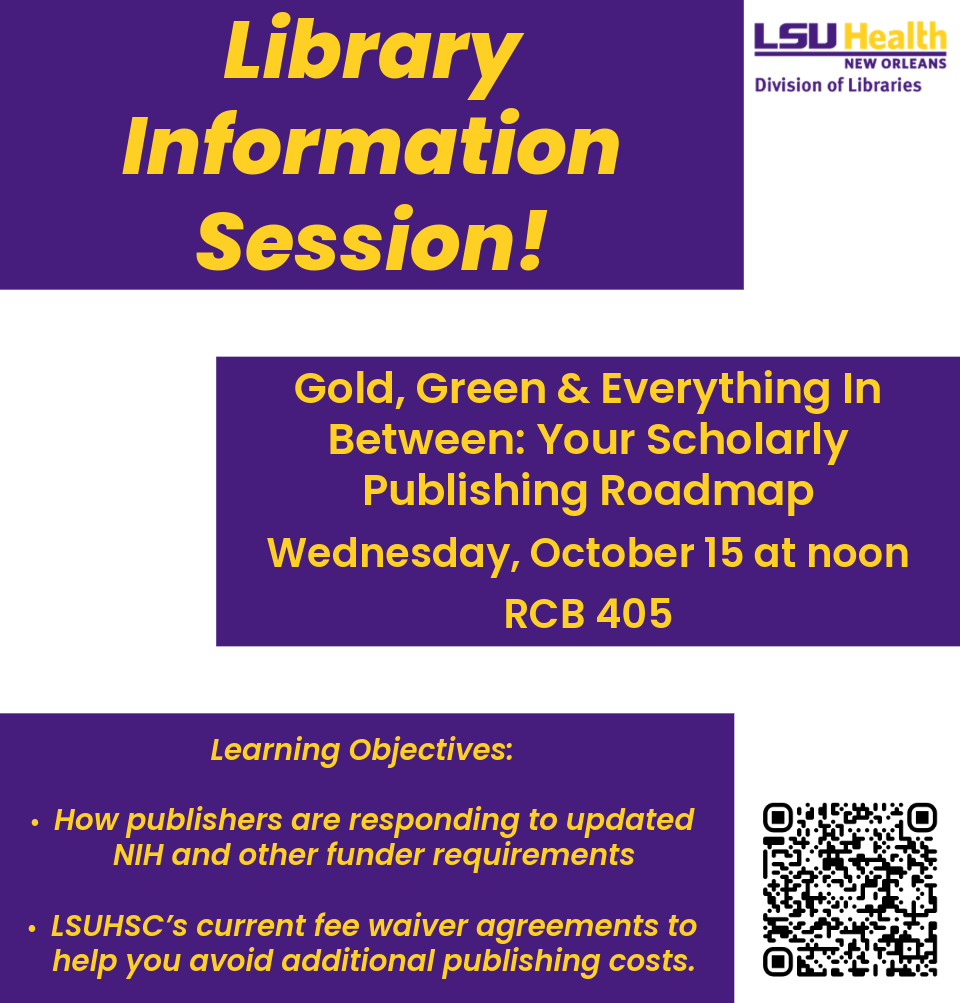 Library Information Session!

LSU Health
NEW ORLEANS
Division of Libraries

Gold, Green & Everything In Between: Your Scholarly Publishing Roadmap

Wednesday, October 15 at noon

RCB 405

Learning Objectives:

• How publishers are responding to updated NIH and other funder requirements

• LSUHSC's current fee waiver agreements to help you avoid additional publishing costs.